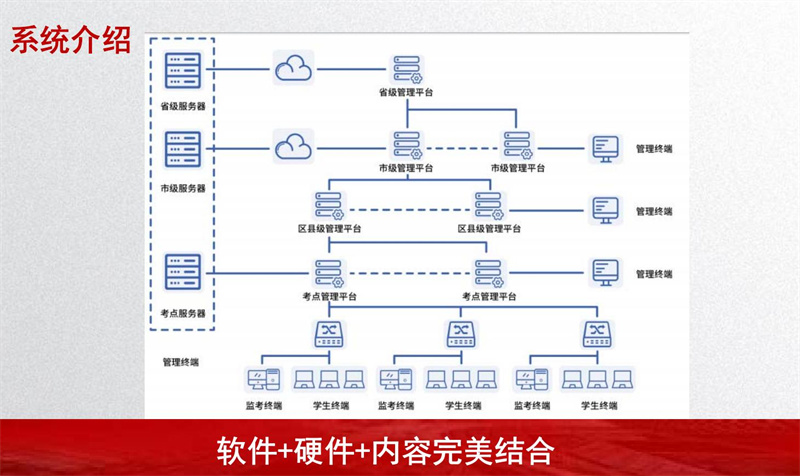 系统介绍

省级服务器

省级管理平台

市级服务器

市级管理平台

市级管理平台

管理终端

区县级管理平台

区县级管理平台

管理终端

考点服务器

考点管理平台

考点管理平台

管理终端

管理终端

监考终端

学生终端

监考终端

学生终端

监考终端

学生终端

软件+硬件+内容完美结合